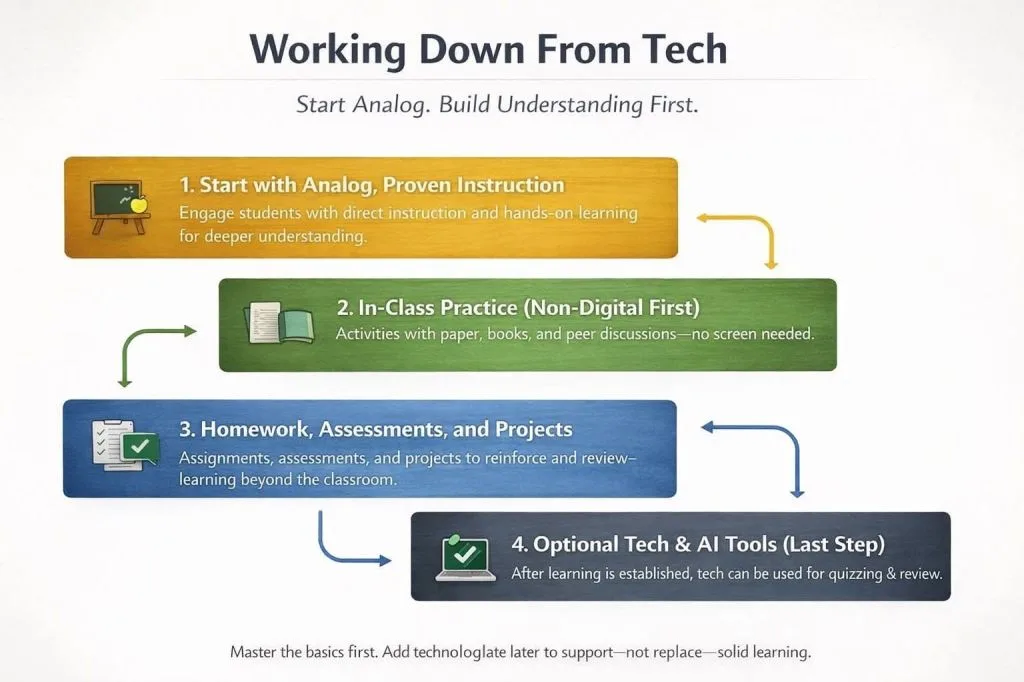 Working Down From Tech

Start Analog. Build Understanding First.

1. Start with Analog, Proven Instruction
Engage students with direct instruction and hands-on learning for deeper understanding.

2. In-Class Practice (Non-Digital First)
Activities with paper, books, and peer discussions—no screen needed.

3. Homework, Assessments, and Projects
Assignments, assessments, and projects to reinforce and review—learning beyond the classroom.

4. Optional Tech & AI Tools (Last Step)
After learning is established, tech can be used for quizzing & review.

Master the basics first. Add technologlate later to support—not replace—solid learning.